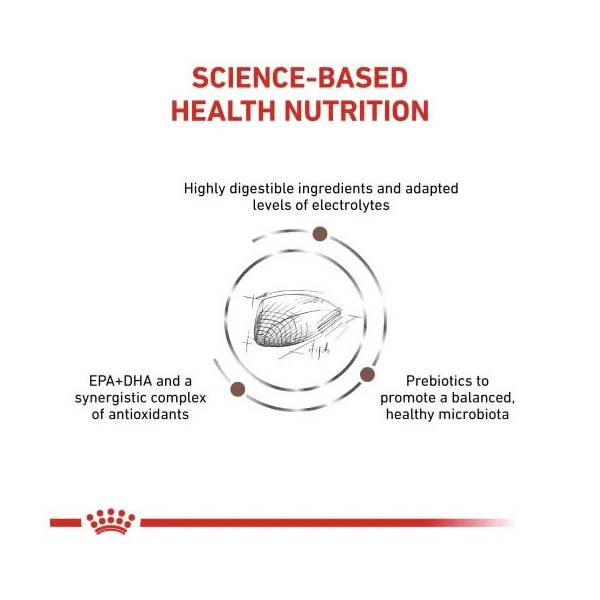 SCIENCE-BASED
HEALTH NUTRITION

Highly digestible ingredients and adapted levels of electrolytes

EPA+DHA and a synergistic complex of antioxidants

Prebiotics to promote a balanced, healthy microbiota